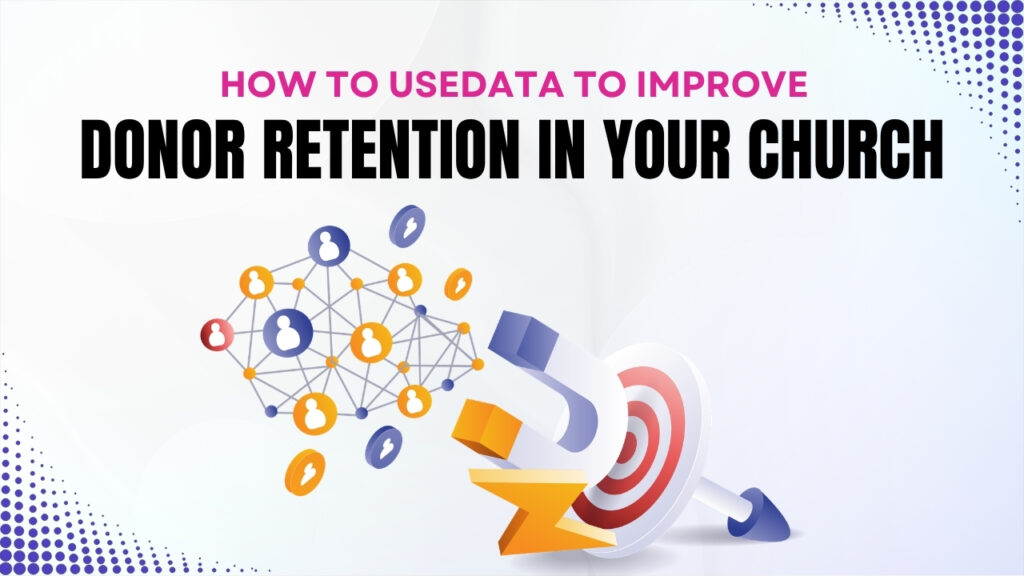 HOW TO USEDATA TO IMPROVE
DONOR RETENTION IN YOUR CHURCH